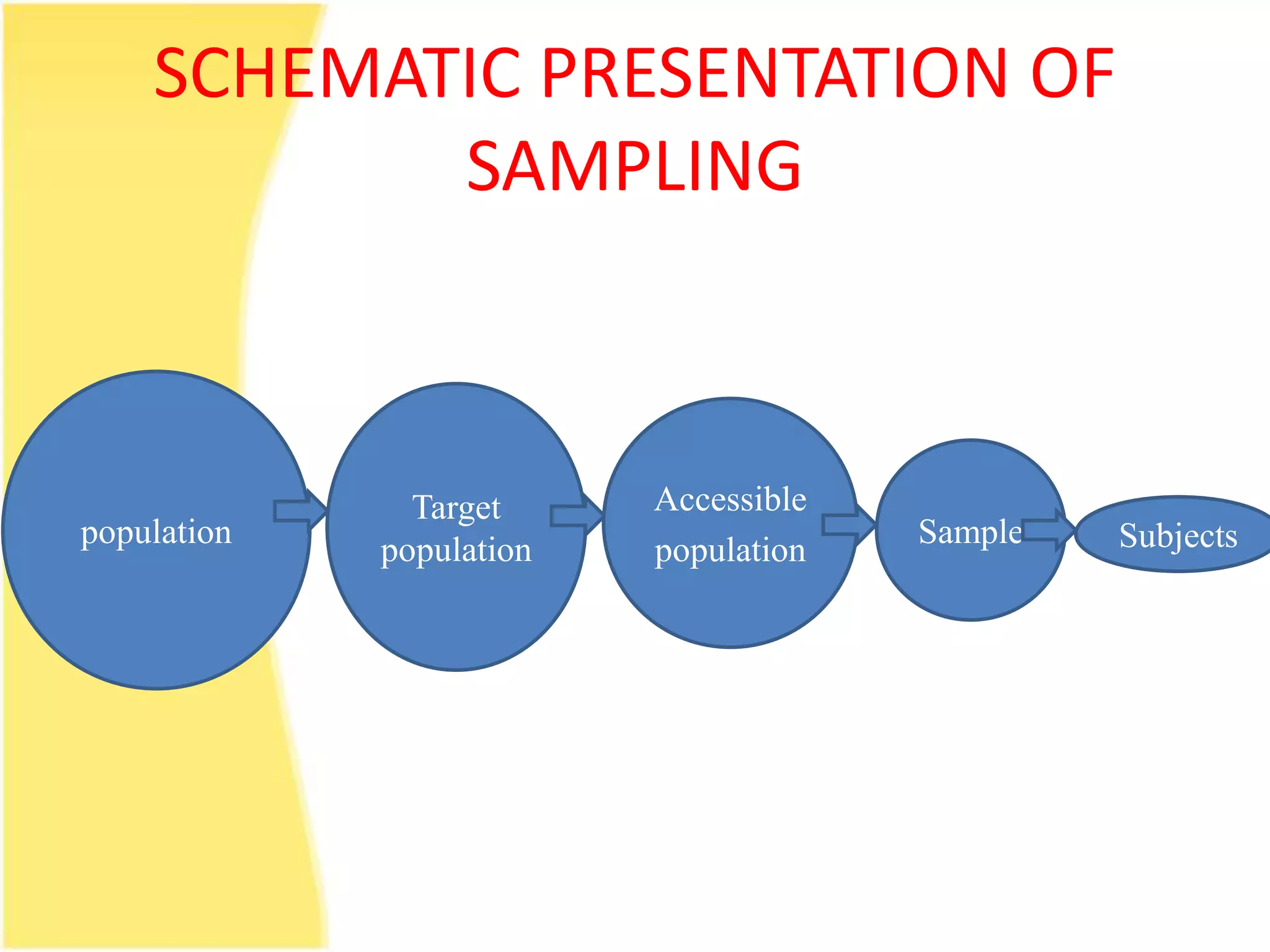 SCHEMATIC PRESENTATION OF SAMPLING

population

Target population

Accessible population

Sample

Subjects